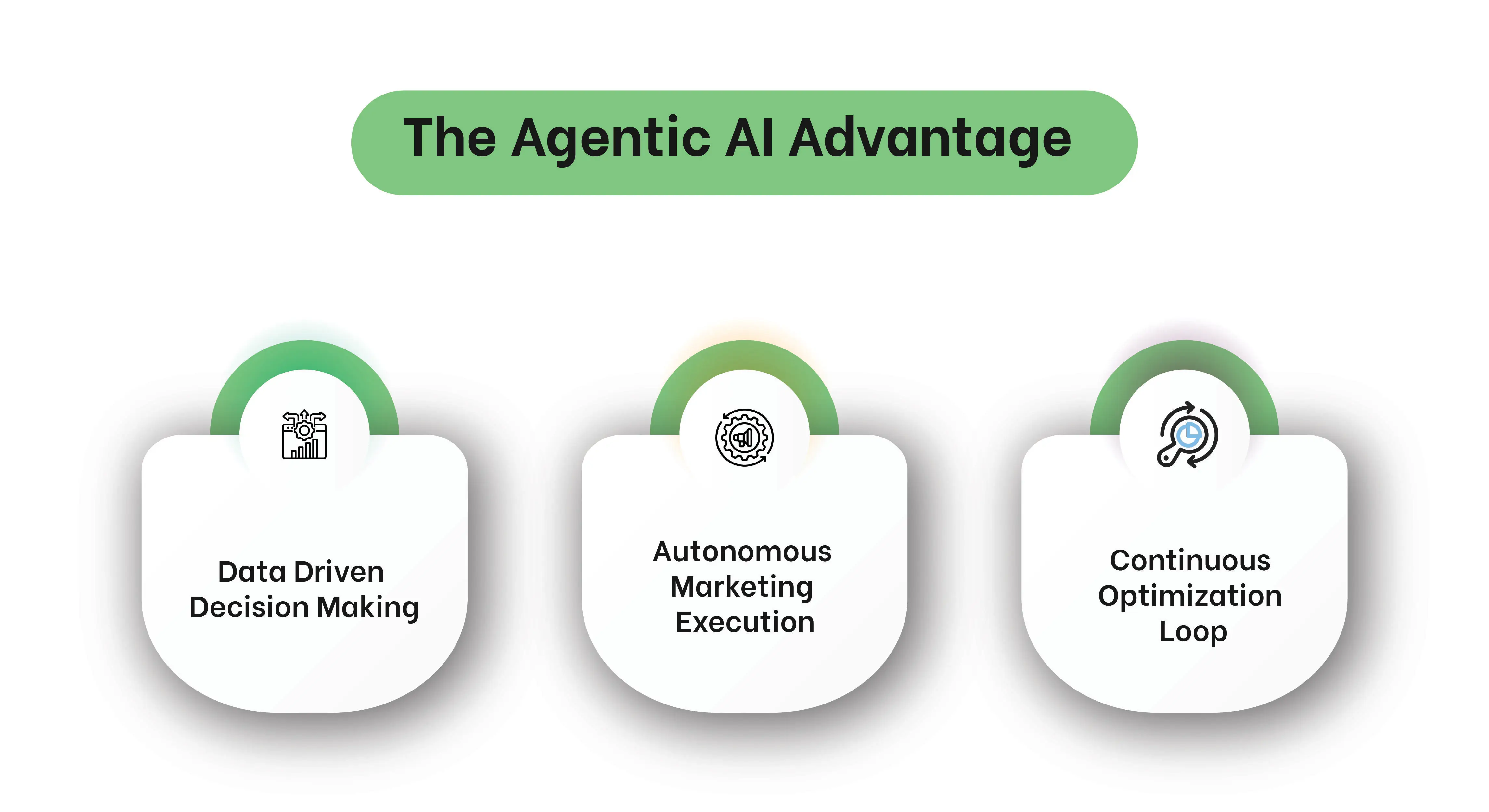 The Agentic AI Advantage

Data Driven Decision Making

Autonomous Marketing Execution

Continuous Optimization Loop